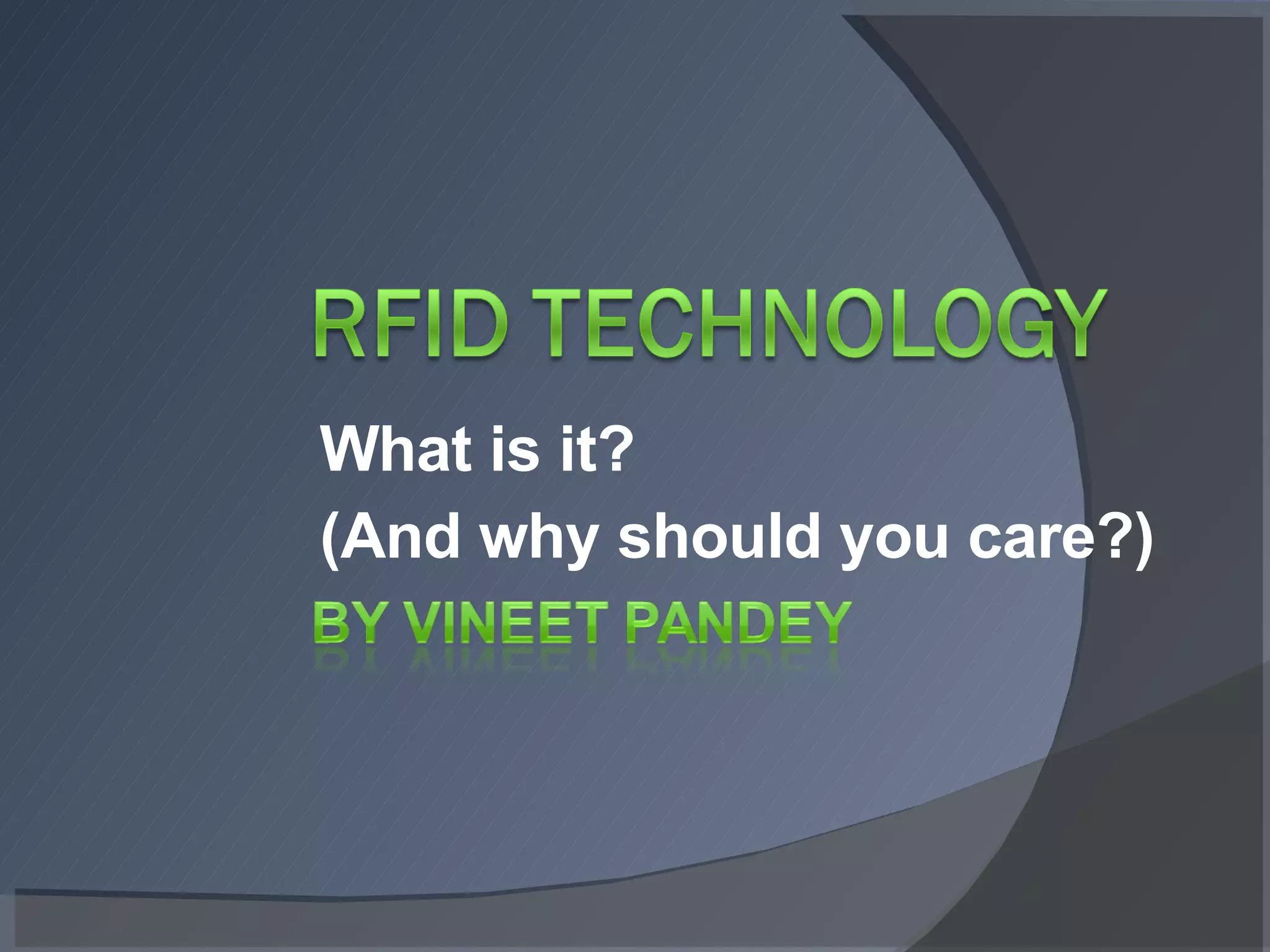 RFID TECHNOLOGY

What is it?
(And why should you care?)

BY VINEET PANDEY